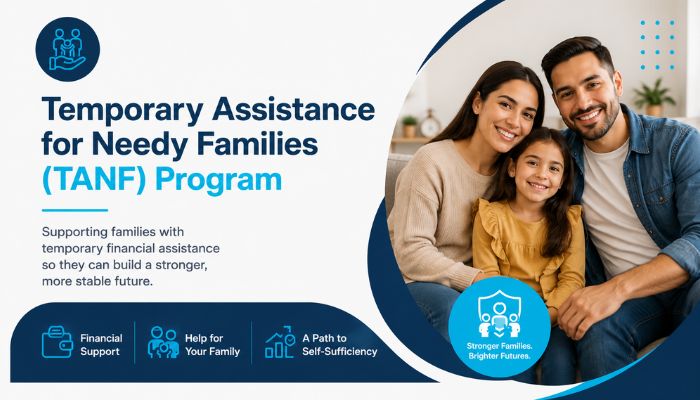 Temporary Assistance for Needy Families (TANF) Program

Supporting families with temporary financial assistance so they can build a stronger, more stable future.

Financial Support

Help for Your Family

A Path to Self-Sufficiency

Stronger Families. Brighter Futures.